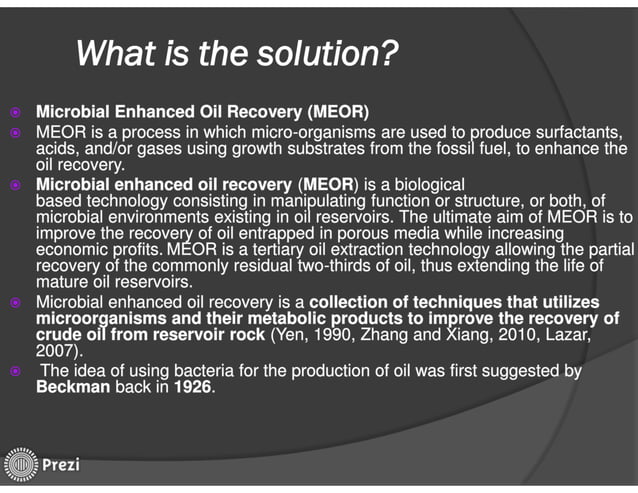 What is the solution?

Microbial Enhanced Oil Recovery (MEOR)

MEOR is a process in which micro-organisms are used to produce surfactants, acids, and/or gases using growth substrates from the fossil fuel, to enhance the oil recovery.

Microbial enhanced oil recovery (MEOR) is a biological based technology consisting in manipulating function or structure, or both, of microbial environments existing in oil reservoirs. The ultimate aim of MEOR is to improve the recovery of oil entrapped in porous media while increasing economic profits. MEOR is a tertiary oil extraction technology allowing the partial recovery of the commonly residual two-thirds of oil, thus extending the life of mature oil reservoirs.

Microbial enhanced oil recovery is a collection of techniques that utilizes microorganisms and their metabolic products to improve the recovery of crude oil from reservoir rock (Yen, 1990, Zhang and Xiang, 2010, Lazar, 2007).

The idea of using bacteria for the production of oil was first suggested by Beckman back in 1926.

Prezi